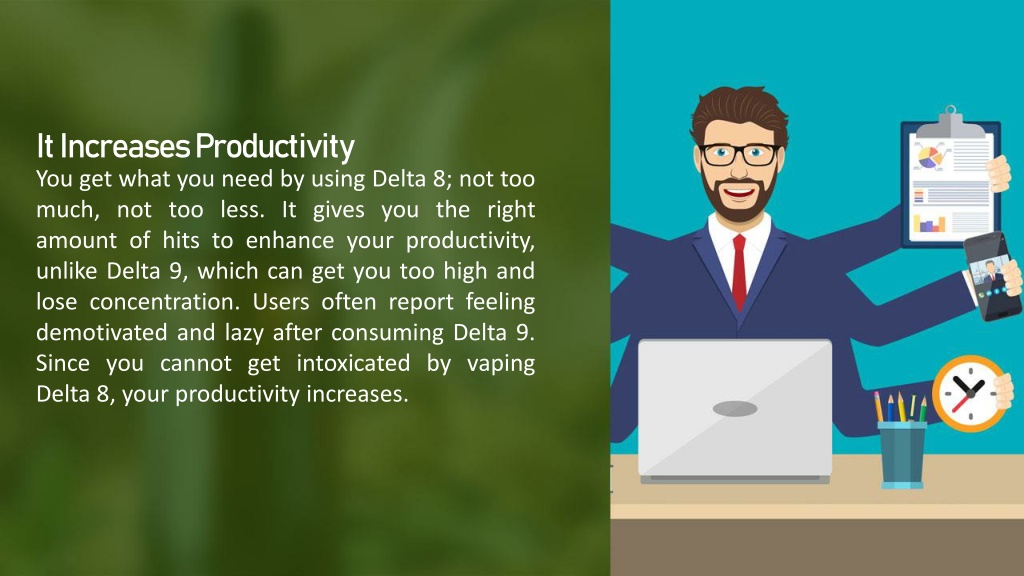 It Increases Productivity
You get what you need by using Delta 8; not too much, not too less. It gives you the right amount of hits to enhance your productivity, unlike Delta 9, which can get you too high and lose concentration. Users often report feeling demotivated and lazy after consuming Delta 9. Since you cannot get intoxicated by vaping Delta 8, your productivity increases.